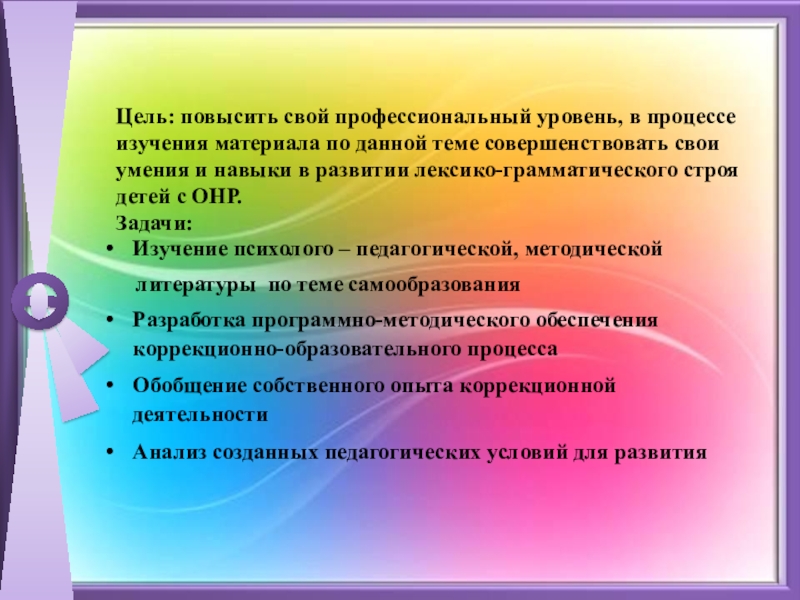 Цель: повысить свой профессиональный уровень, в процессе изучения материала по данной теме совершенствовать свои умения и навыки в развитии лексико-грамматического строя детей с ОНР.
Задачи:

• Изучение психолого – педагогической, методической литературы по теме самообразования
• Разработка программно-методического обеспечения коррекционно-образовательного процесса
• Обобщение собственного опыта коррекционной деятельности
• Анализ созданных педагогических условий для развития